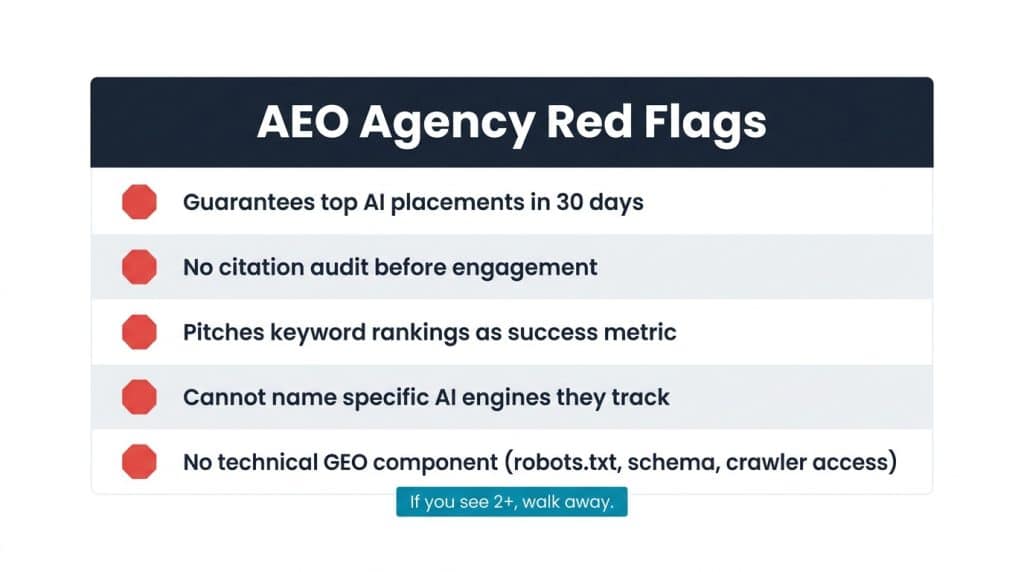 AEO Agency Red Flags

Guarantees top AI placements in 30 days

No citation audit before engagement

Pitches keyword rankings as success metric

Cannot name specific AI engines they track

No technical GEO component (robots.txt, schema, crawler access)

If you see 2+, walk away.